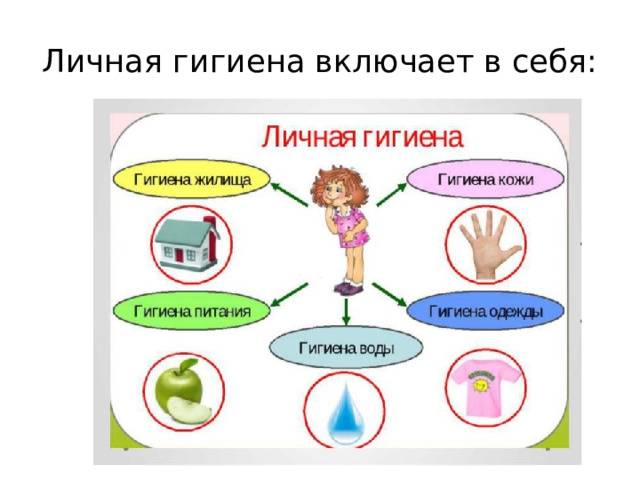 Личная гигиена включает в себя:

Личная гигиена

Гигиена жилища

Гигиена кожи

Гигиена питания

Гигиена одежды

Гигиена воды